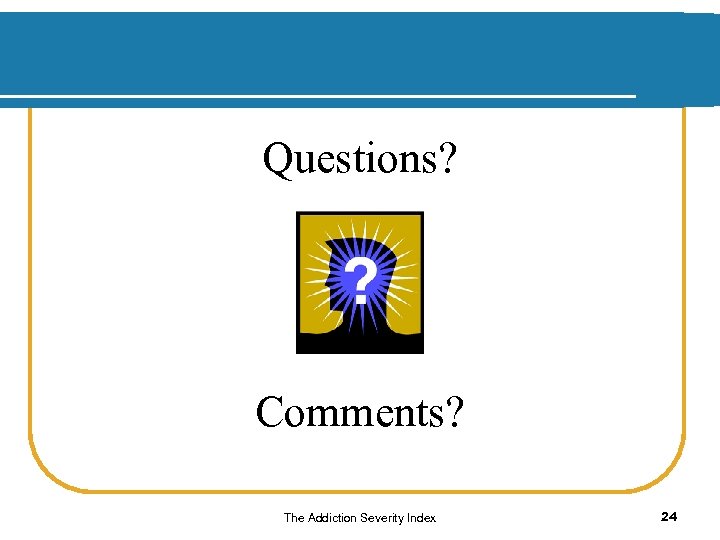 Questions?

?

Comments?

The Addiction Severity Index

24